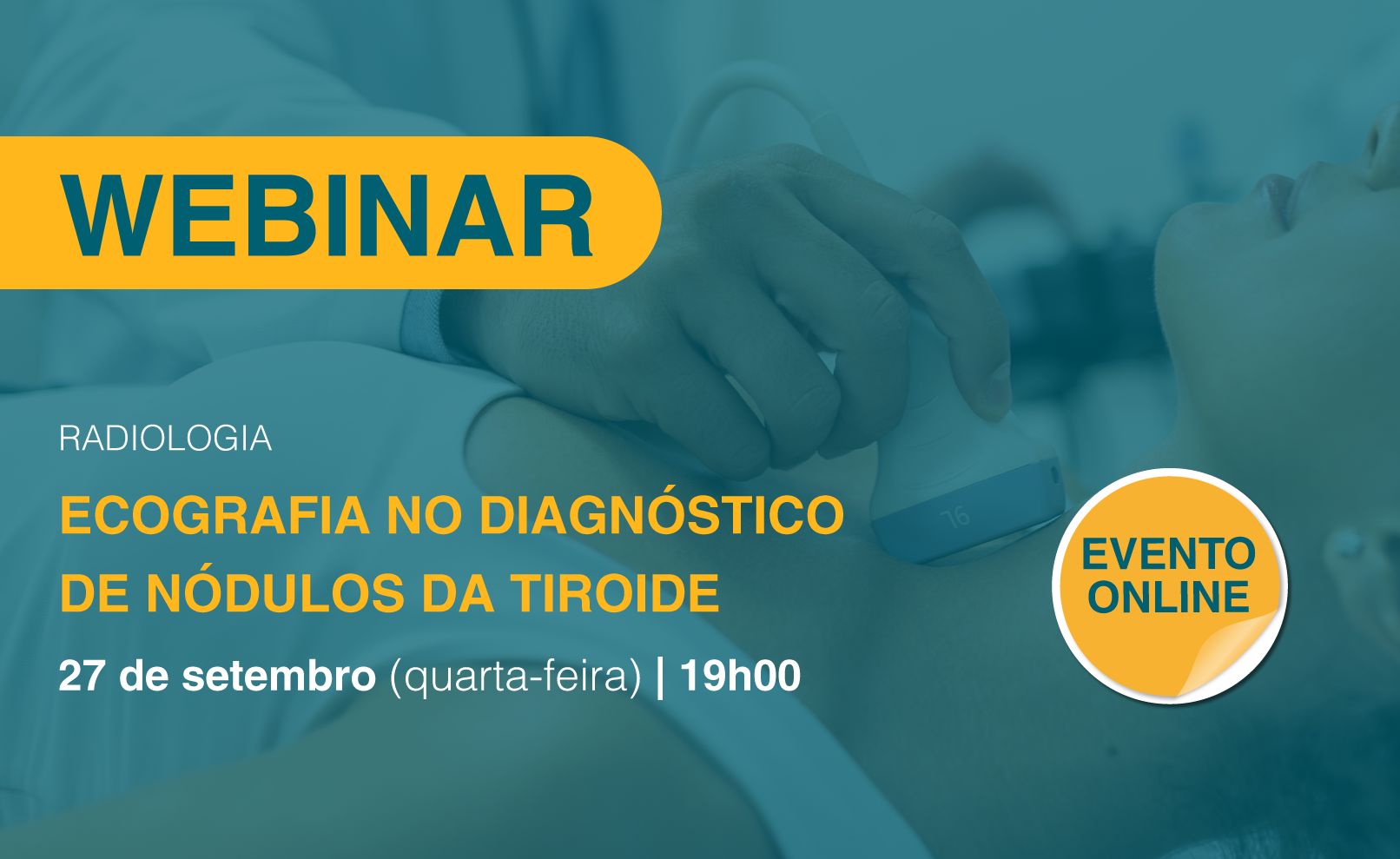 WEBINAR

RADIOLOGIA

ECOGRAFIA NO DIAGNÓSTICO DE NÓDULOS DA TIROIDE

27 de setembro (quarta-feira) | 19h00

EVENTO ONLINE

16